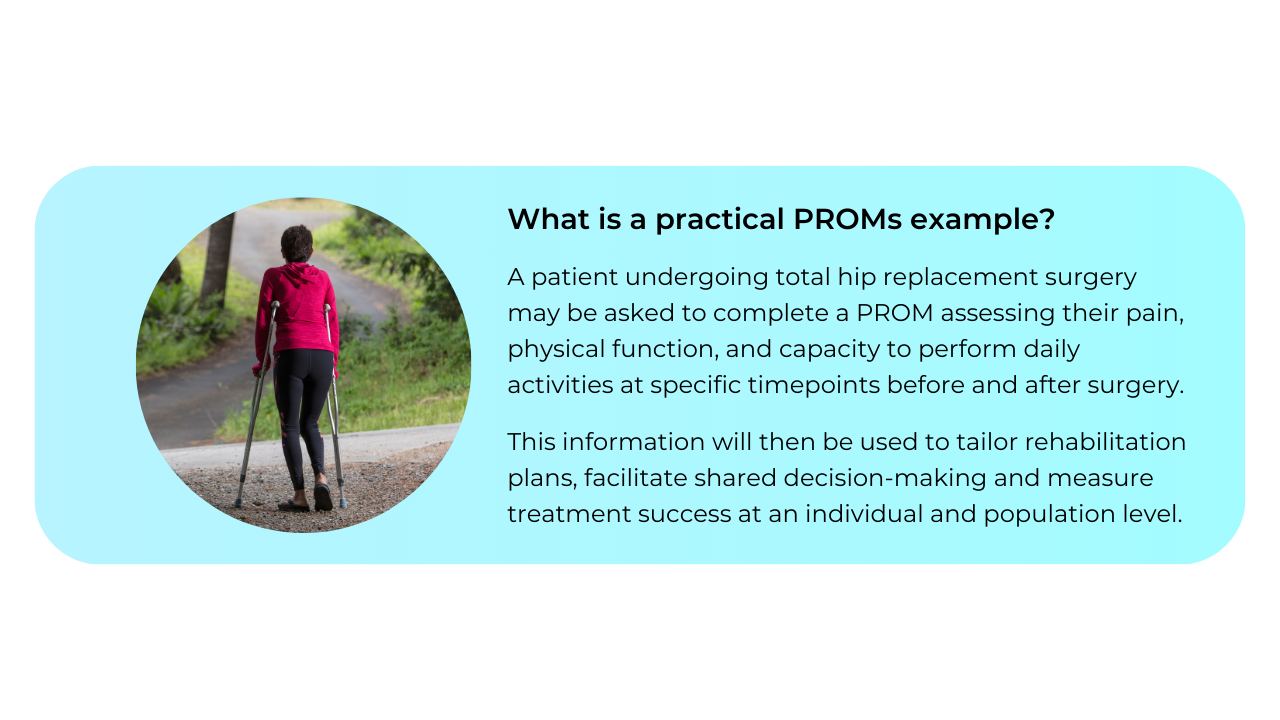 What is a practical PROMs example?

A patient undergoing total hip replacement surgery may be asked to complete a PROM assessing their pain, physical function, and capacity to perform daily activities at specific timepoints before and after surgery.

This information will then be used to tailor rehabilitation plans, facilitate shared decision-making and measure treatment success at an individual and population level.